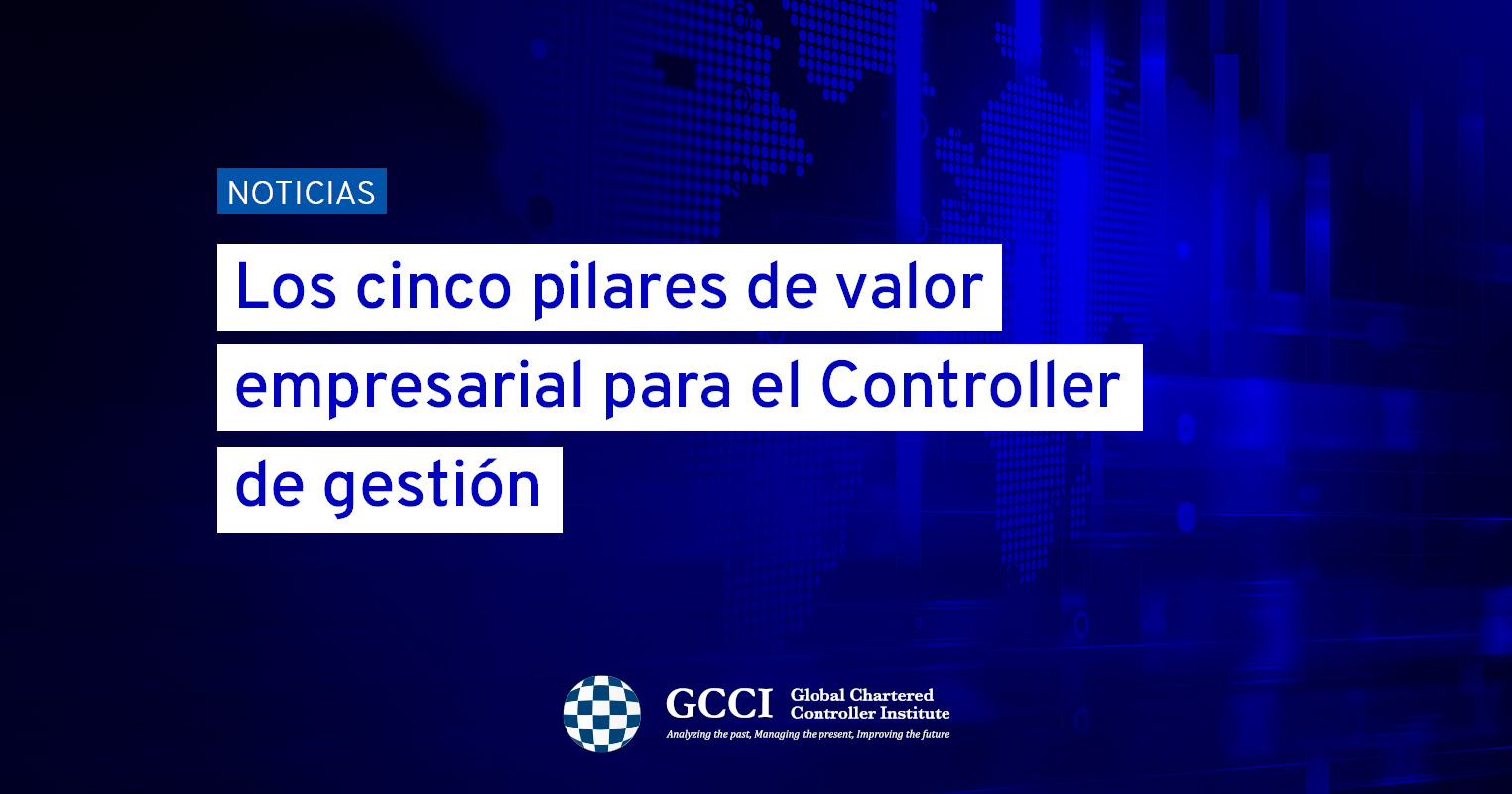 NOTICIAS

Los cinco pilares de valor empresarial para el Controller de gestión

GCCI Global Chartered Controller Institute

Analyzing the past, Managing the present, Improving the future